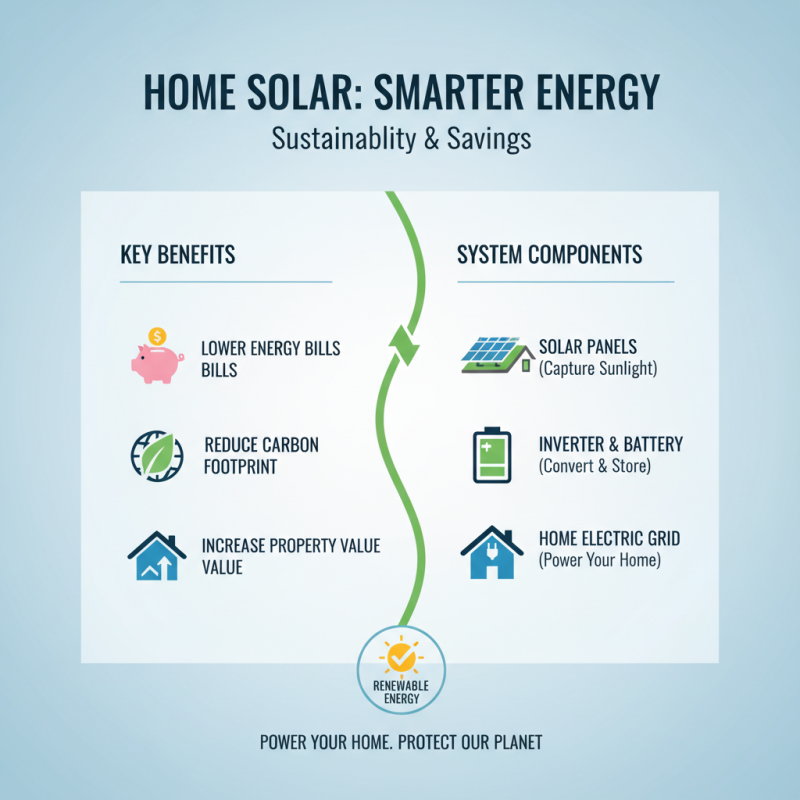 HOME SOLAR: SMARTER ENERGY

Sustainablity & Savings

KEY BENEFITS

LOWER ENERGY BILLS BILLS

REDUCE CARBON FOOTPRINT

INCREASE PROPERTY VALUE VALUE

SYSTEM COMPONENTS

SOLAR PANELS (Capture Sunlight)

INVERTER & BATTERY (Convert & Store)

HOME ELECTRIC GRID (Power Your Home)

RENEWABLE ENERGY

POWER YOUR HOME. PROTECT OUR PLANET